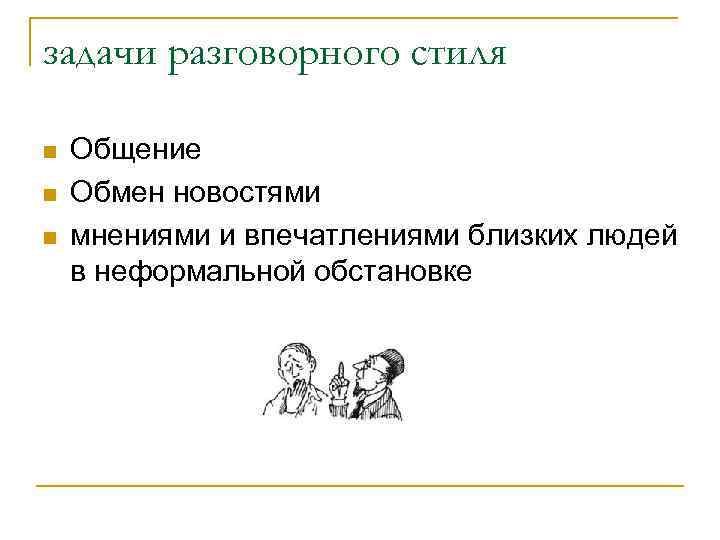 задачи разговорного стиля

- Общение
- Обмен новостями
- мнениями и впечатлениями близких людей в неформальной обстановке